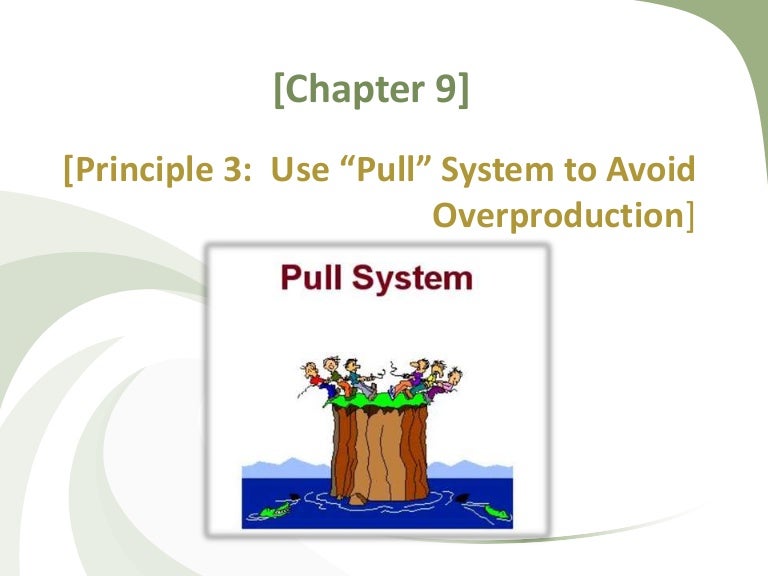 [Chapter 9]

[Principle 3: Use “Pull” System to Avoid Overproduction]

Pull System